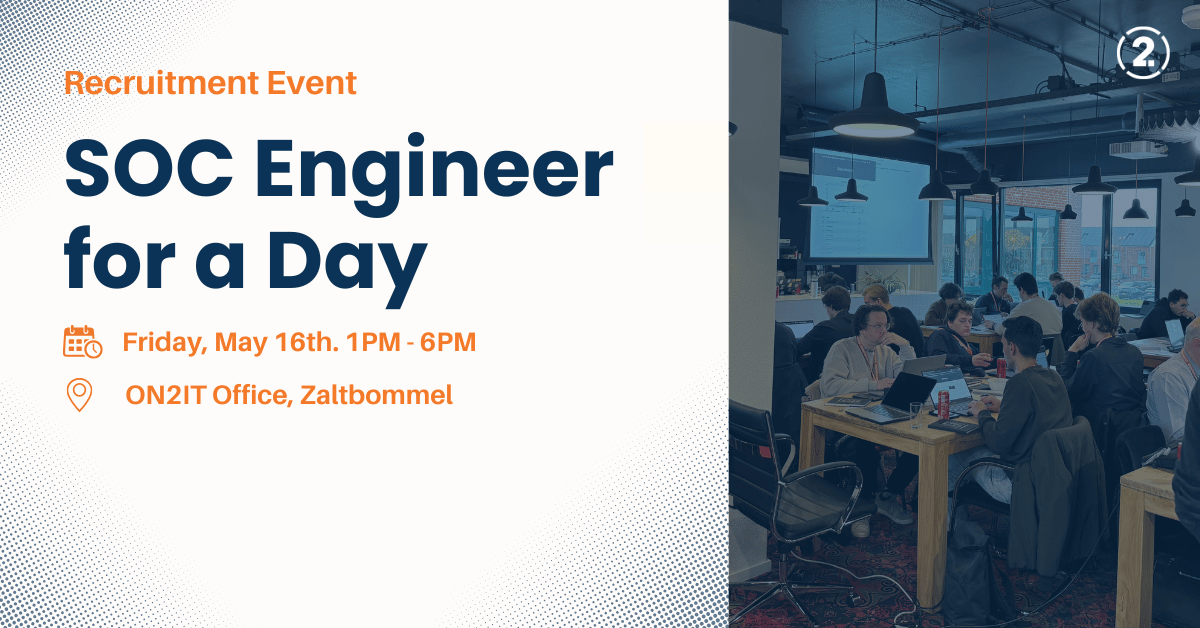 Recruitment Event

SOC Engineer for a Day

Friday, May 16th. 1PM - 6PM

ON2IT Office, Zaltbommel

2.